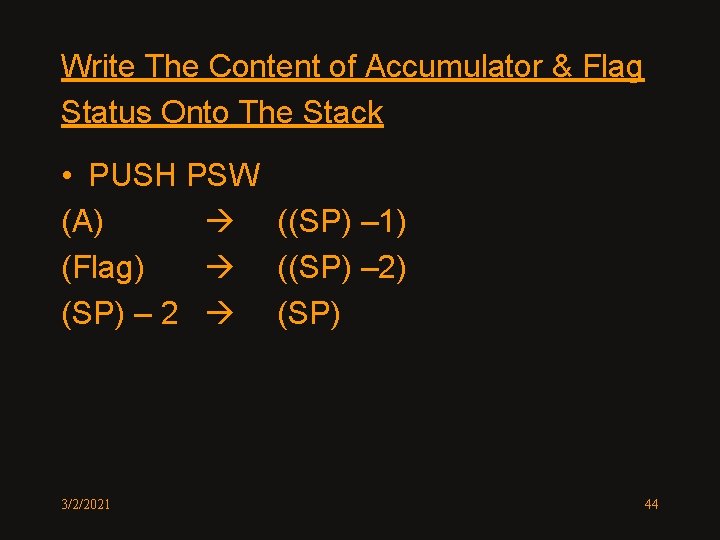 Write The Content of Accumulator & Flag Status Onto The Stack

• PUSH PSW

(A) → ((SP) –1)

(Flag) → ((SP) –2)

(SP) – 2 → (SP)

3/2/2021

44